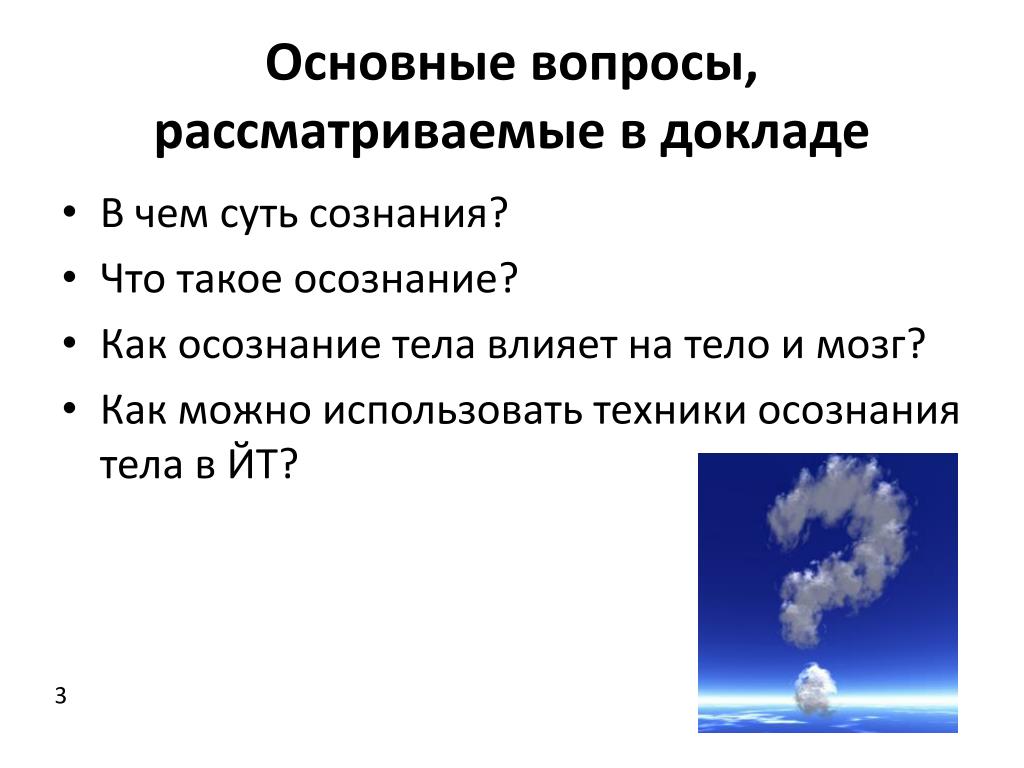 Основные вопросы, рассматриваемые в докладе

• В чем суть сознания?
• Что такое осознание?
• Как осознание тела влияет на тело и мозг?
• Как можно использовать техники осознания тела в ЙТ?

3